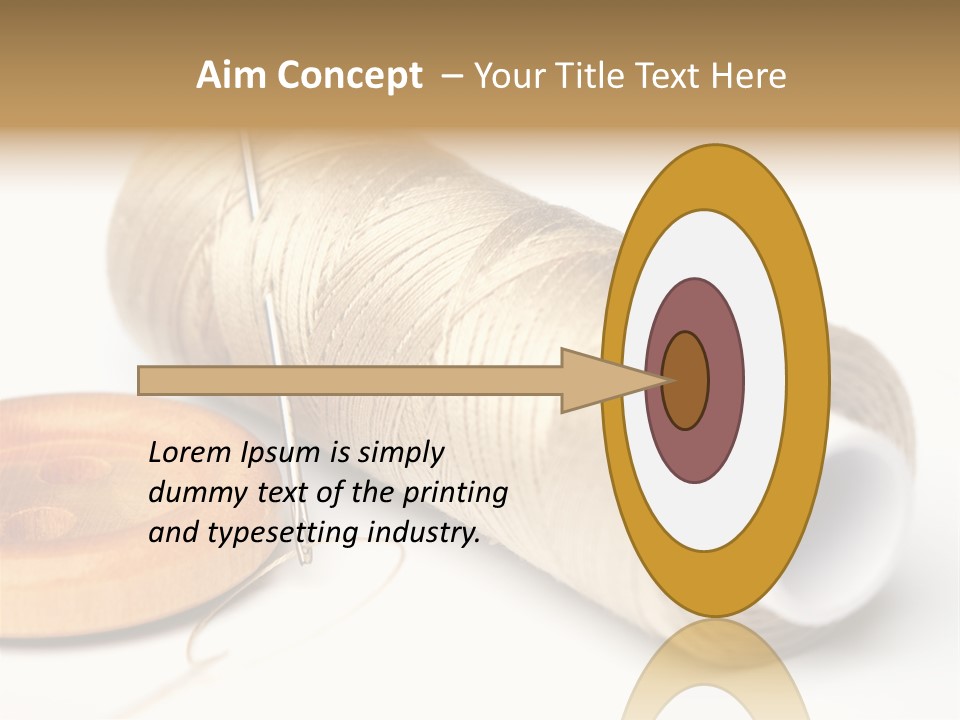 Aim Concept – Your Title Text Here

Lorem Ipsum is simply dummy text of the printing and typesetting industry.